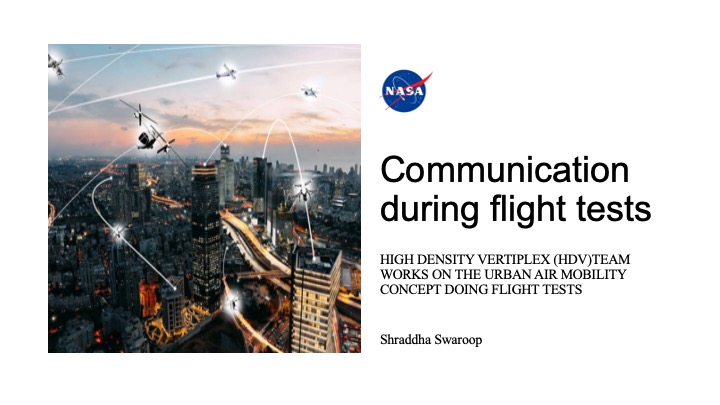 NASA

Communication during flight tests

HIGH DENSITY VERTIPLEX (HDV)TEAM WORKS ON THE URBAN AIR MOBILITY CONCEPT DOING FLIGHT TESTS

Shraddha Swaroop